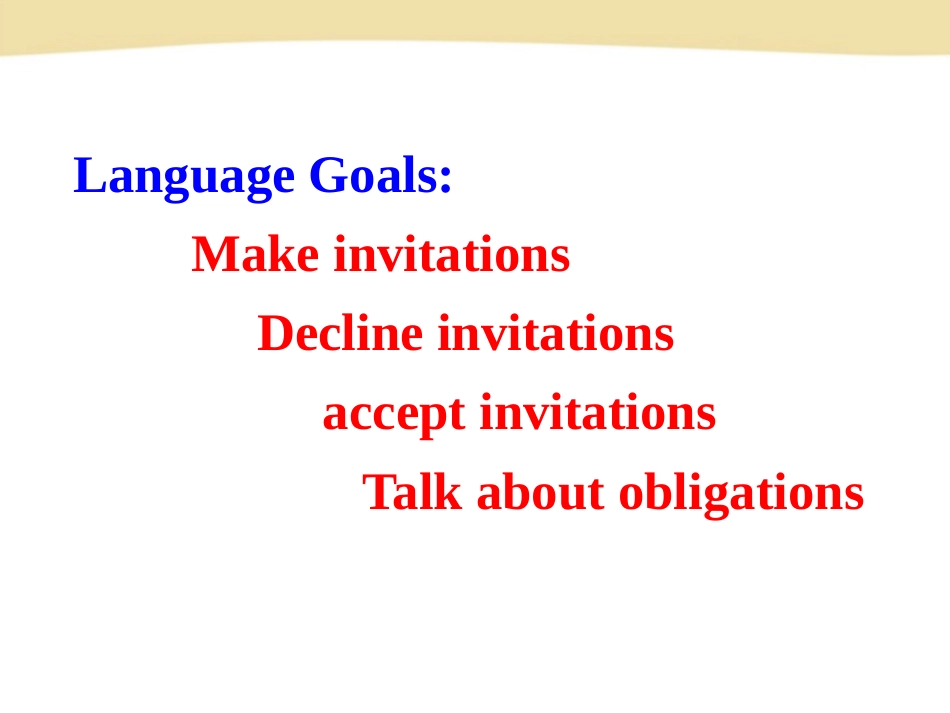 Language Goals:

Make invitations

Decline invitations

accept invitations

Talk about obligations